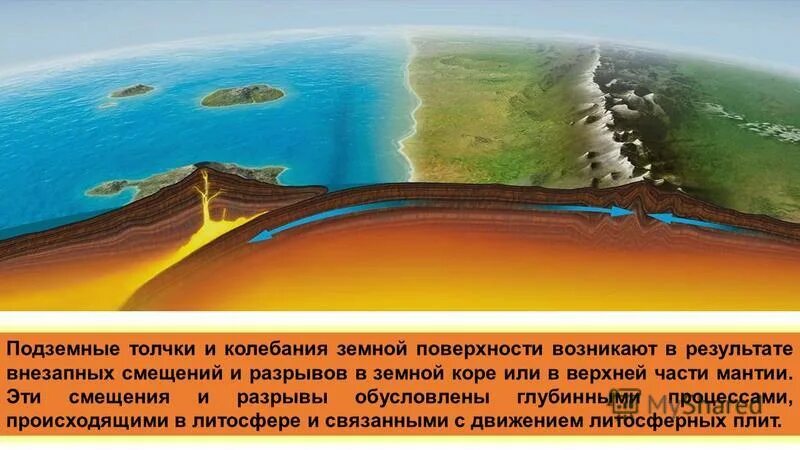 Подземные толчки и колебания земной поверхности возникают в результате внезапных смещений и разрывов в земной коре или в верхней части мантии. Эти смещения и разрывы обусловлены глубинными процессами, происходящими в литосфере и связанными с движением литосферных плит.

MyShared